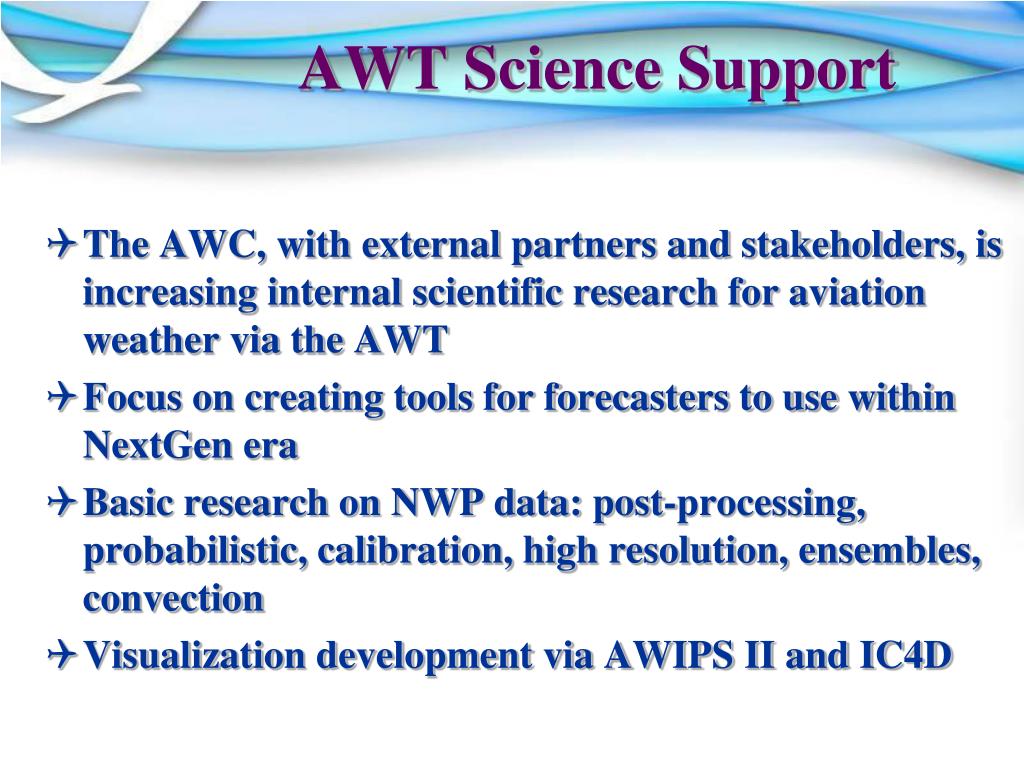 AWT Science Support

The AWC, with external partners and stakeholders, is increasing internal scientific research for aviation weather via the AWT

Focus on creating tools for forecasters to use within NextGen era

Basic research on NWP data: post-processing, probabilistic, calibration, high resolution, ensembles, convection

Visualization development via AWIPS II and IC4D